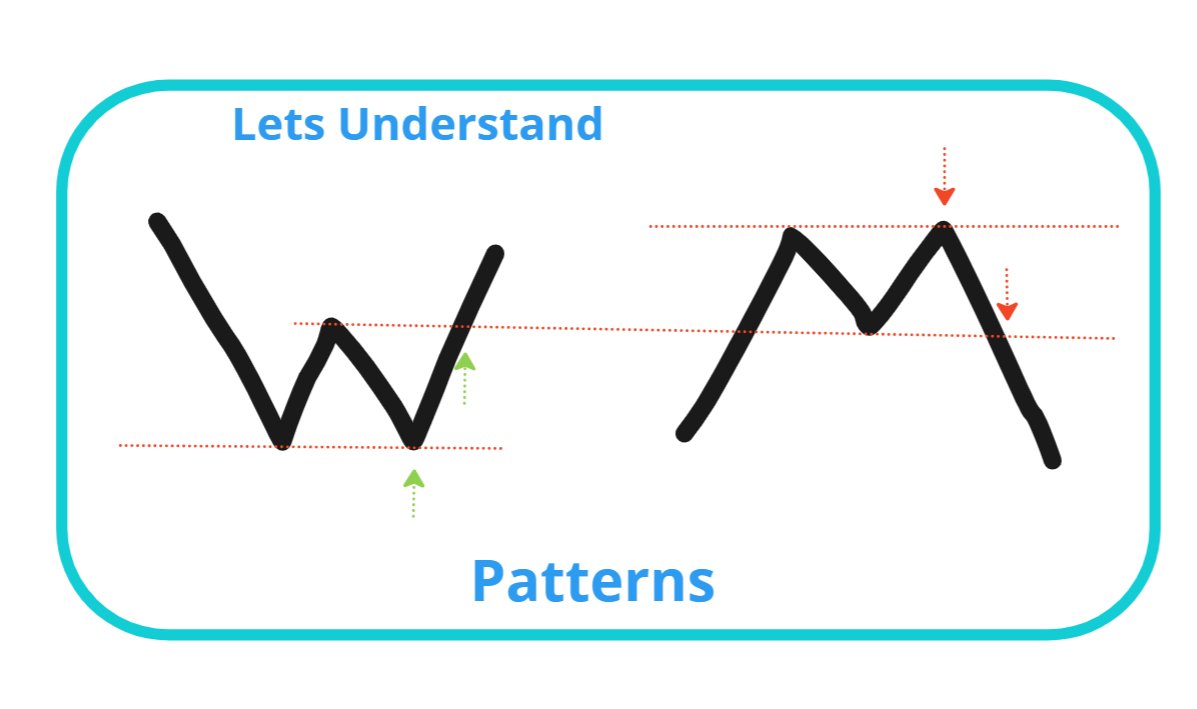 Lets Understand

Patterns